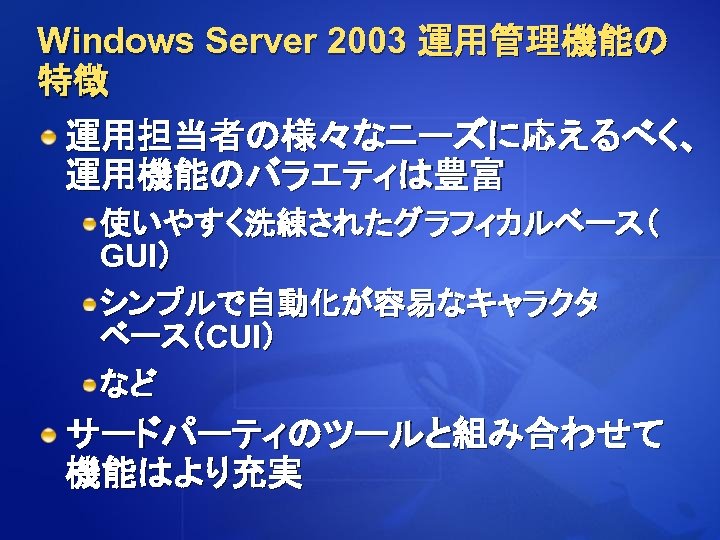 Windows Server 2003 運用管理機能の特徴

運用担当者の様々なニーズに応えるべく、運用機能のバラエティは豊富

使いやすく洗練されたグラフィカルベース（GUI）

シンプルで自動化が容易なキャラクタベース（CUI）

など

サードパーティのツールと組み合わせて機能はより充実